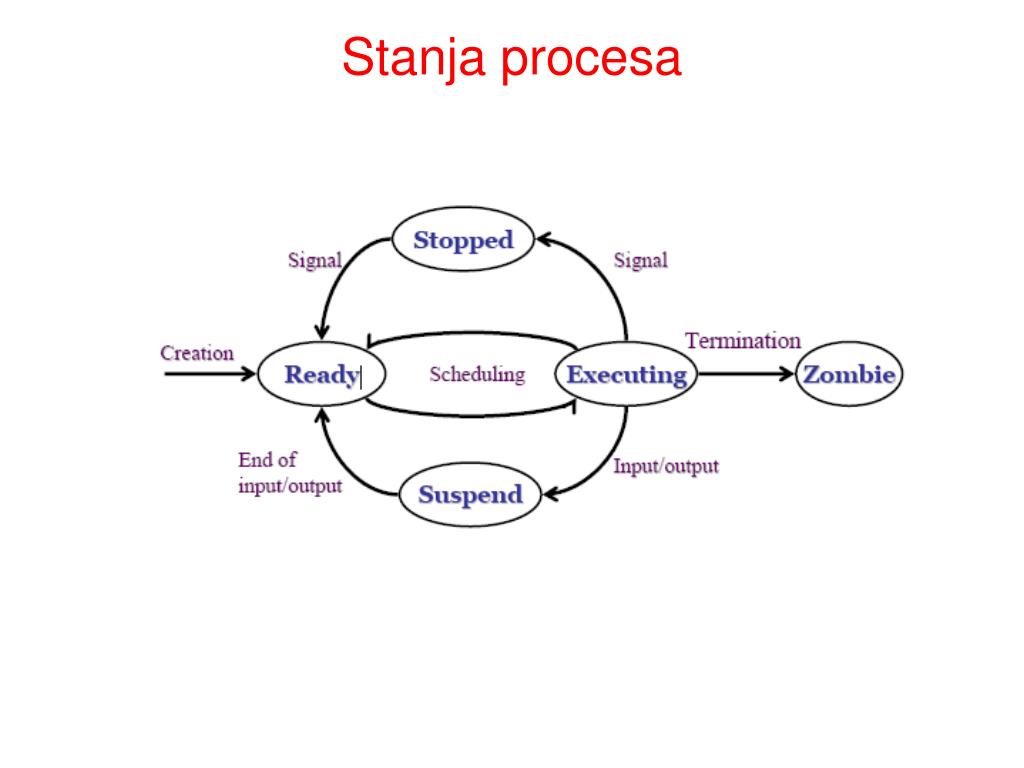 Stanja procesa

Stopped

Signal

Signal

Creation

Ready

Scheduling

Executing

Termination

Zombie

End of input/output

Suspend

Input/output